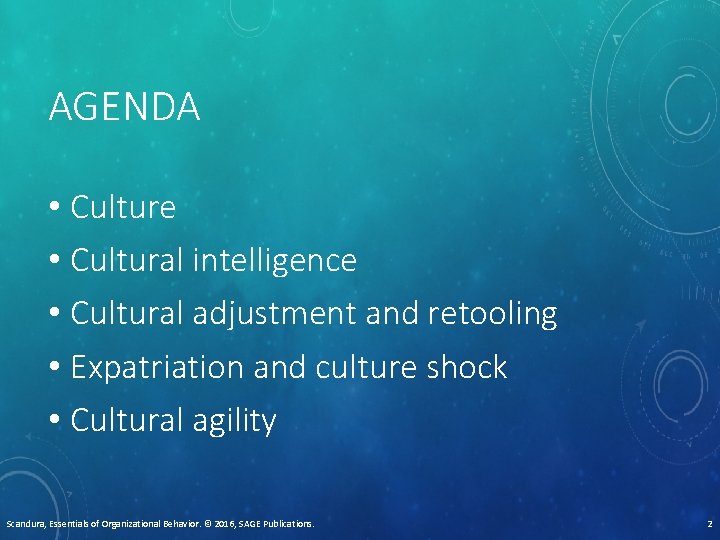 AGENDA

• Culture
• Cultural intelligence
• Cultural adjustment and retooling
• Expatriation and culture shock
• Cultural agility

Scandura, Essentials of Organizational Behavior. © 2016, SAGE Publications.

2